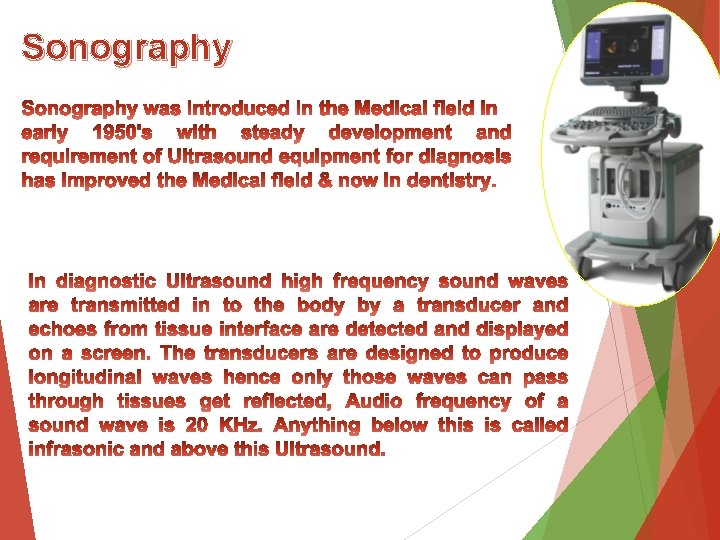 Sonography

Sonography was introduced in the Medical field in early 1950's with steady development and requirement of Ultrasound equipment for diagnosis has improved the Medical field & now in dentistry.

In diagnostic Ultrasound high frequency sound waves are transmitted in to the body by a transducer and echoes from tissue interface are detected and displayed on a screen. The transducers are designed to produce longitudinal waves hence only those waves can pass through tissues get reflected, Audio frequency of a sound wave is 20 KHz. Anything below this is called infrasonic and above this Ultrasound.